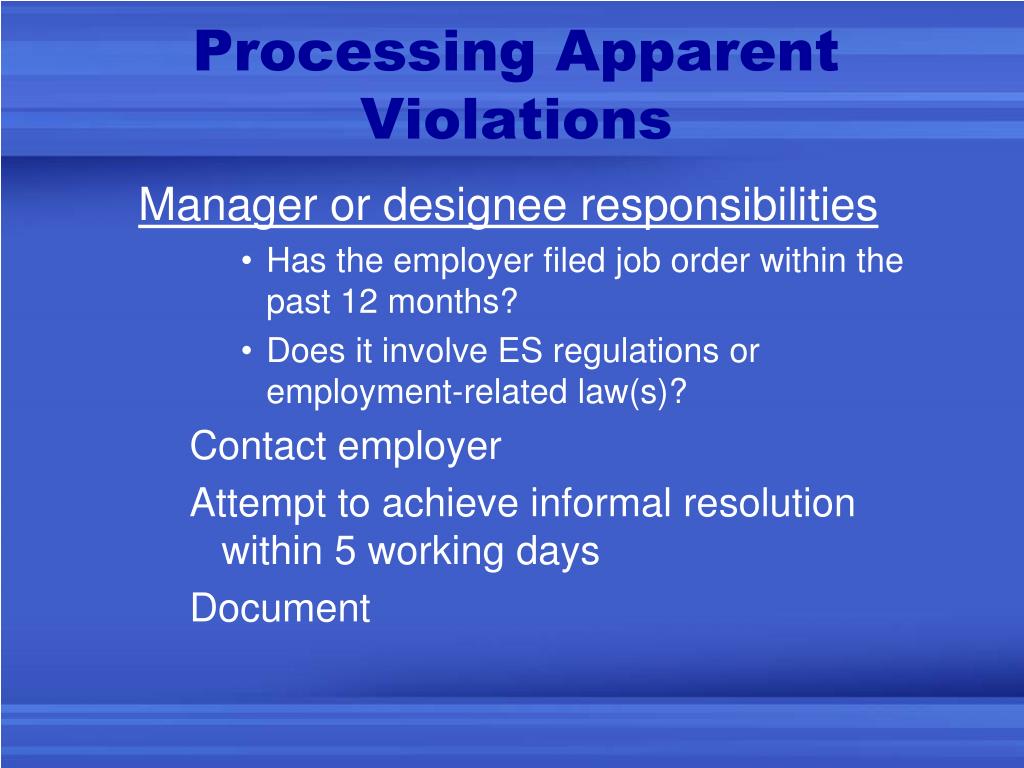 Processing Apparent Violations

Manager or designee responsibilities

• Has the employer filed job order within the past 12 months?
• Does it involve ES regulations or employment-related law(s)?

Contact employer

Attempt to achieve informal resolution within 5 working days

Document